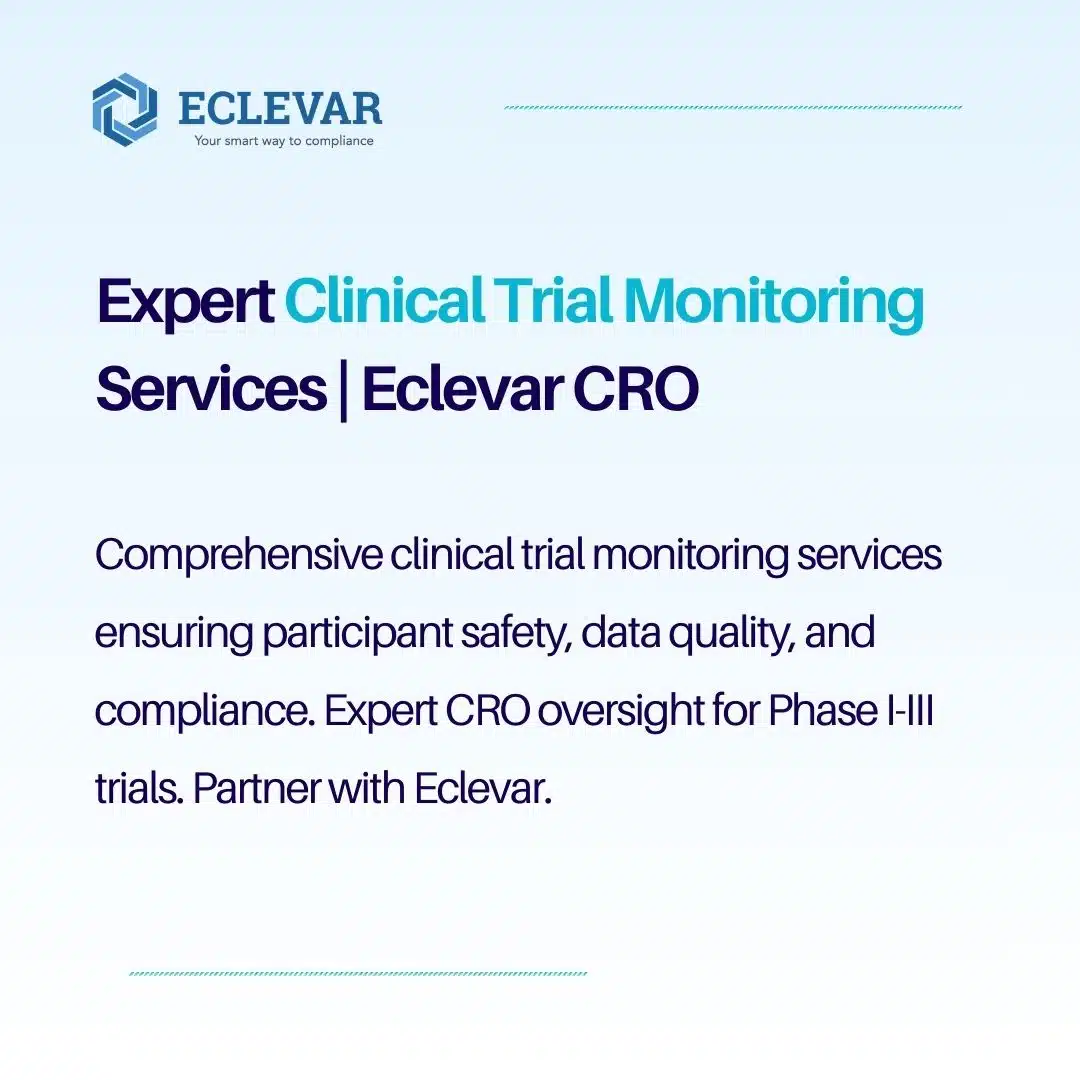 ECLEVAR
Your smart way to compliance

Expert Clinical Trial Monitoring Services | Eclevar CRO

Comprehensive clinical trial monitoring services ensuring participant safety, data quality, and compliance. Expert CRO oversight for Phase I-III trials. Partner with Eclevar.